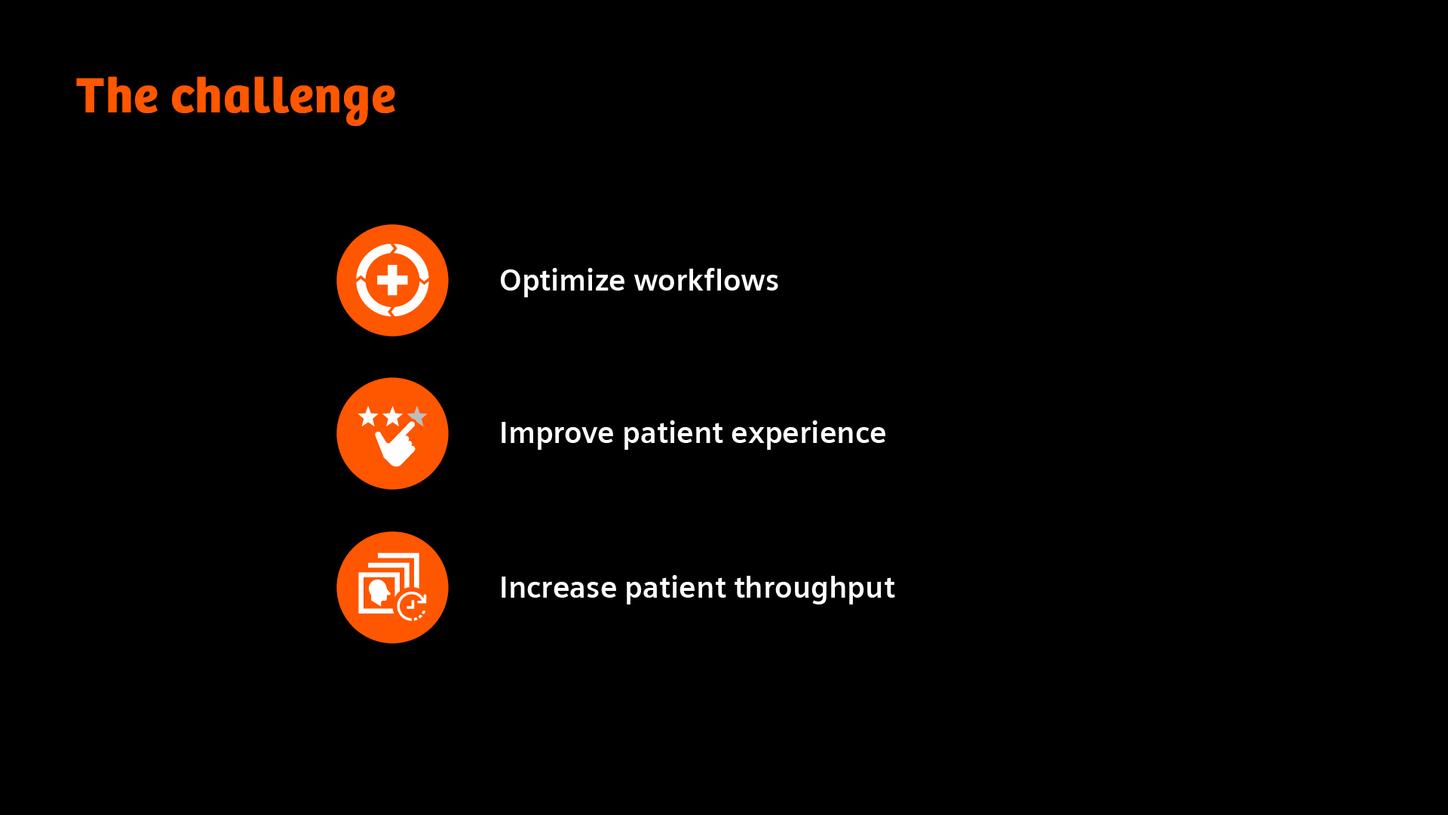 The challenge

Optimize workflows

Improve patient experience

Increase patient throughput